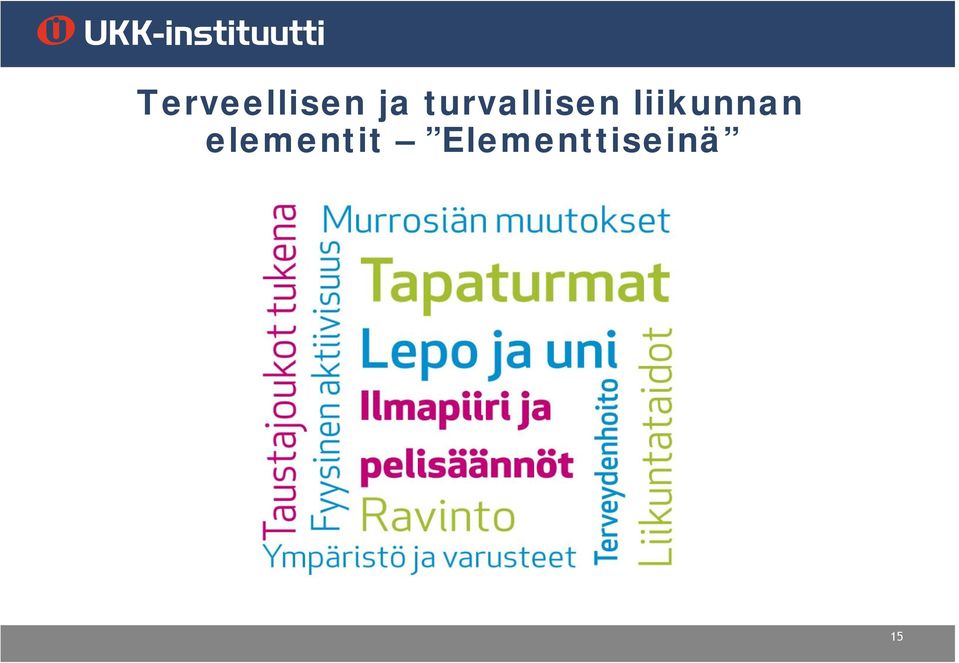 UKK-instituutti

Terveellisen ja turvallisen liikunnan elementit – ”Elementtiseinä”

Taustajoukot tukena

Fyysinen aktiivisuus

Murrosiän muutokset

Tapaturmat

Lepo ja uni

Ilmapiiri ja pelisäännöt

Ravinto

Ympäristö ja varusteet

Terveydenhoito

Liikuntataidot

15